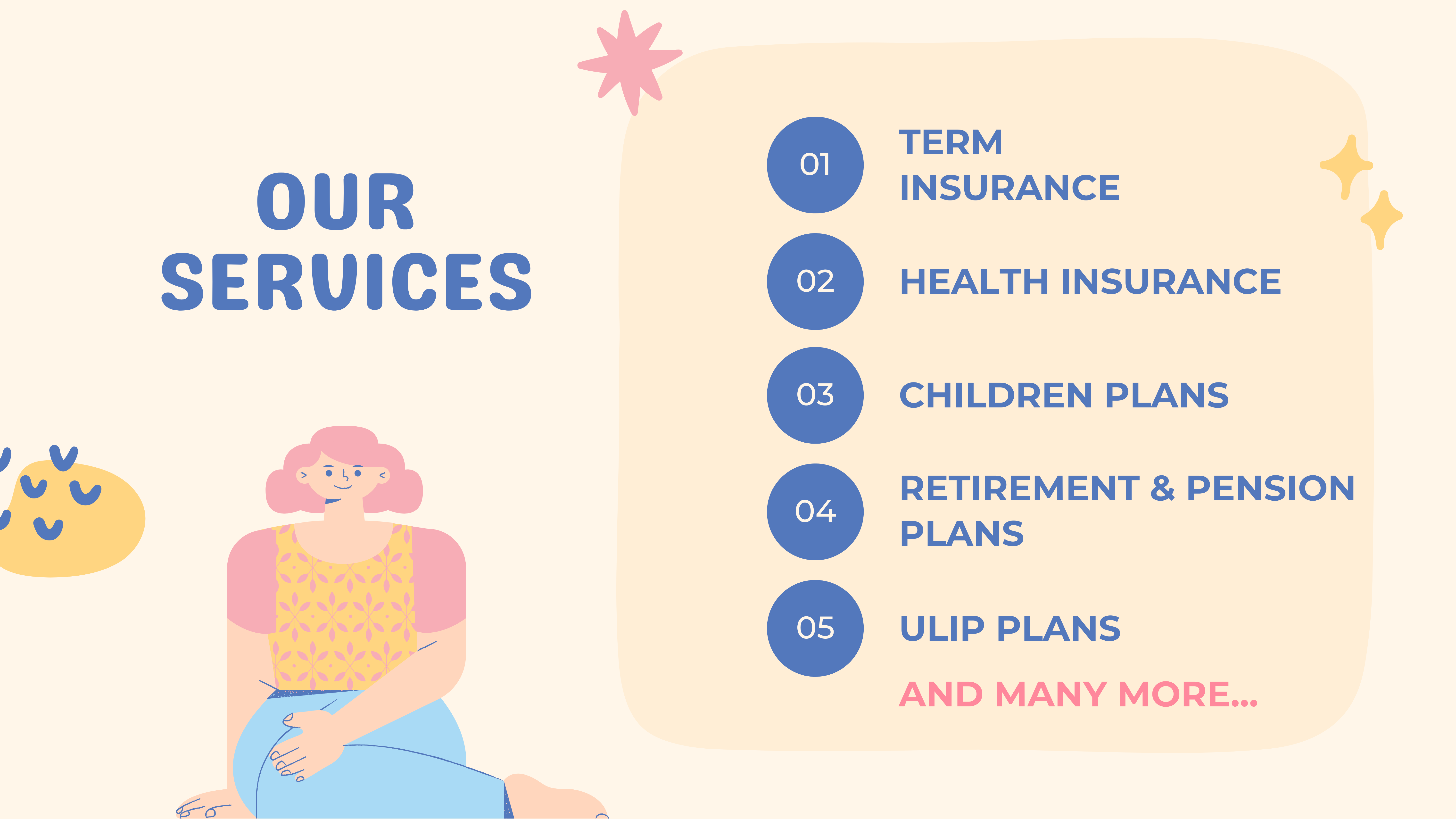 OUR SERVICES

01 TERM INSURANCE

02 HEALTH INSURANCE

03 CHILDREN PLANS

04 RETIREMENT & PENSION PLANS

05 ULIP PLANS

AND MANY MORE...